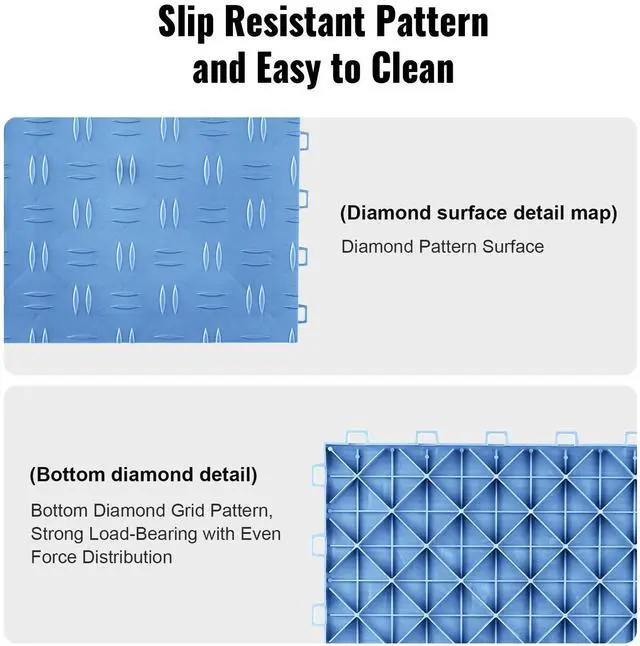 Slip Resistant Pattern and Easy to Clean

(Diamond surface detail map)
Diamond Pattern Surface

(Bottom diamond detail)
Bottom Diamond Grid Pattern, Strong Load-Bearing with Even Force Distribution